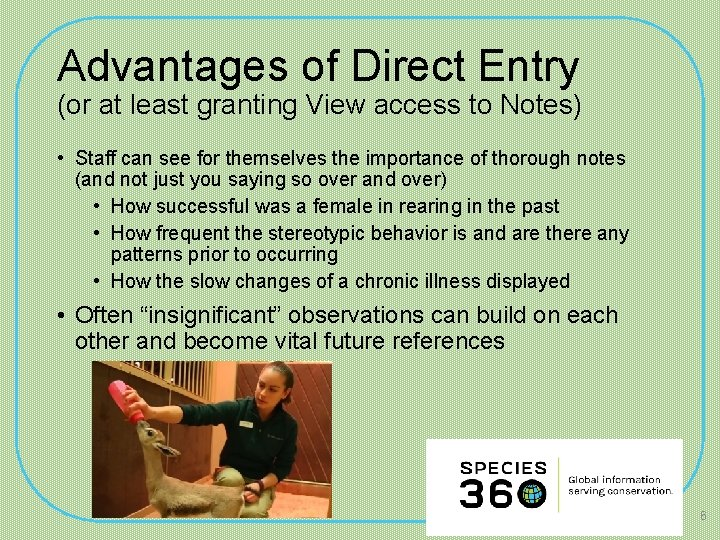 Advantages of Direct Entry
(or at least granting View access to Notes)

• Staff can see for themselves the importance of thorough notes (and not just you saying so over and over)
  • How successful was a female in rearing in the past
  • How frequent the stereotypic behavior is and are there any patterns prior to occurring
  • How the slow changes of a chronic illness displayed
• Often "insignificant" observations can build on each other and become vital future references

SPECIES 360 Global information serving conservation.

6